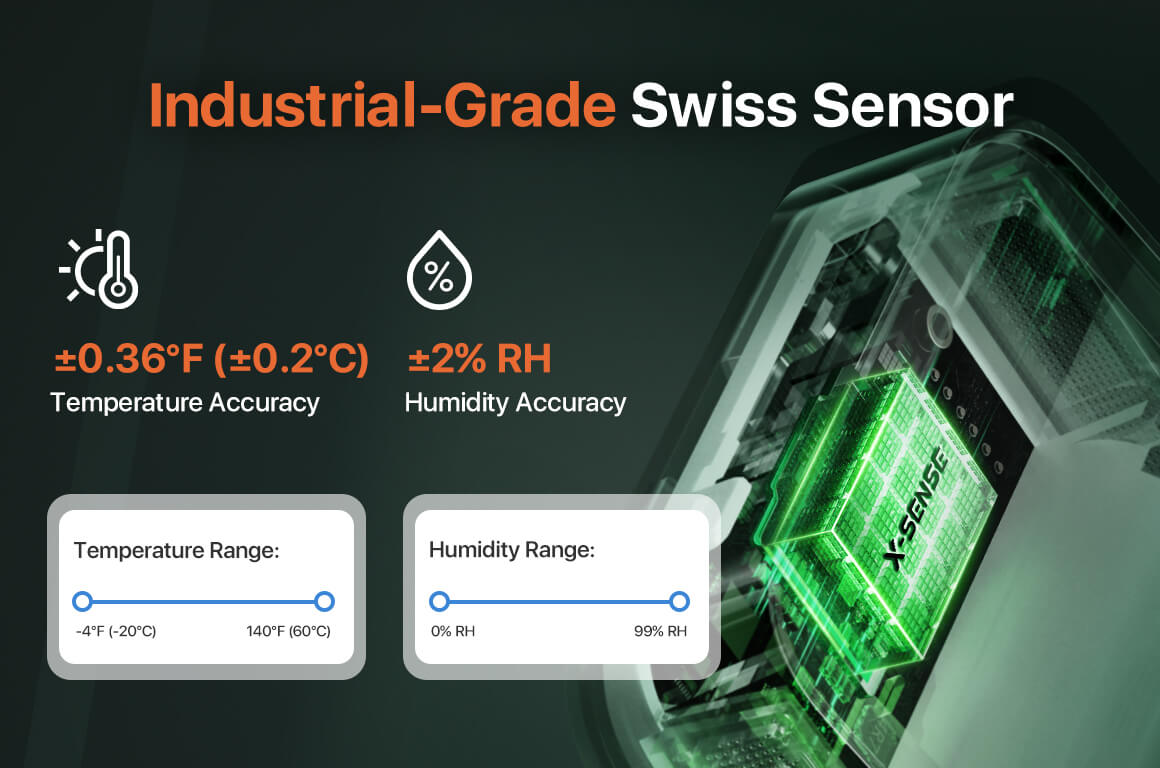 Industrial-Grade Swiss Sensor

%

±0.36°F (±0.2°C)
Temperature Accuracy

±2% RH
Humidity Accuracy

Temperature Range:
-4°F (-20°C)
140°F (60°C)

Humidity Range:
0% RH
99% RH

X-SENSE